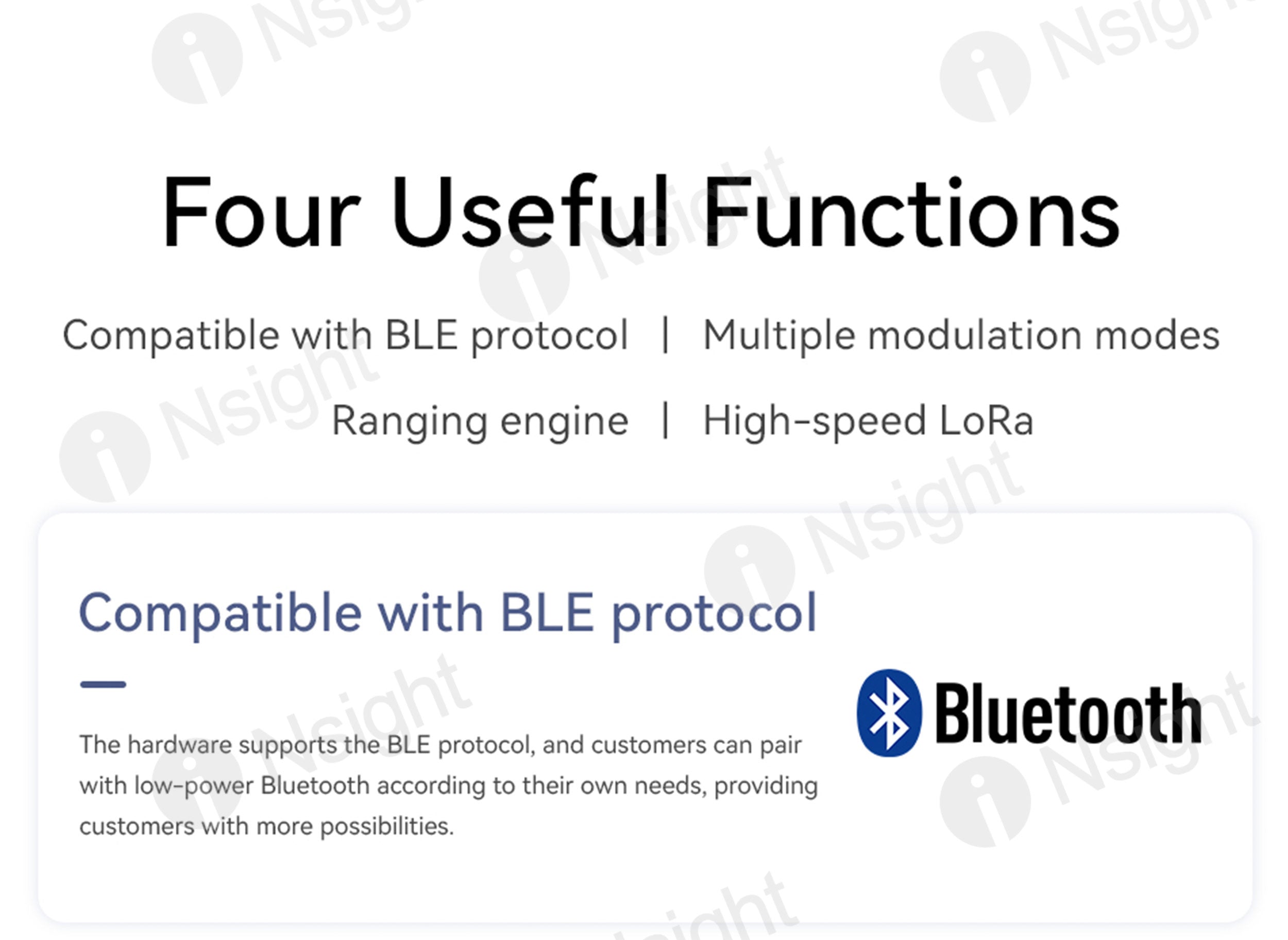 Four Useful Functions

Compatible with BLE protocol | Multiple modulation modes

Ranging engine | High-speed LoRa

Compatible with BLE protocol

The hardware supports the BLE protocol, and customers can pair with low-power Bluetooth according to their own needs, providing customers with more possibilities.

Bluetooth

iNsight